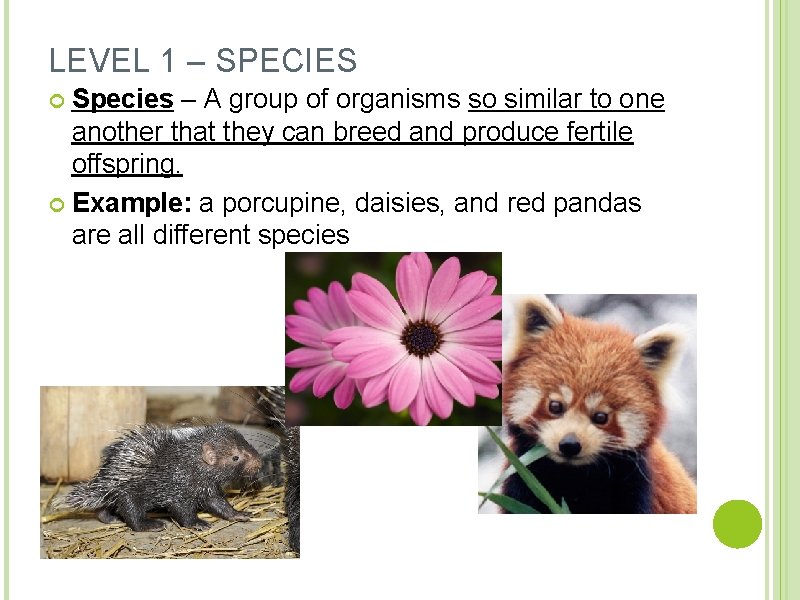 LEVEL 1 – SPECIES

Species – A group of organisms so similar to one another that they can breed and produce fertile offspring.

Example: a porcupine, daisies, and red pandas are all different species